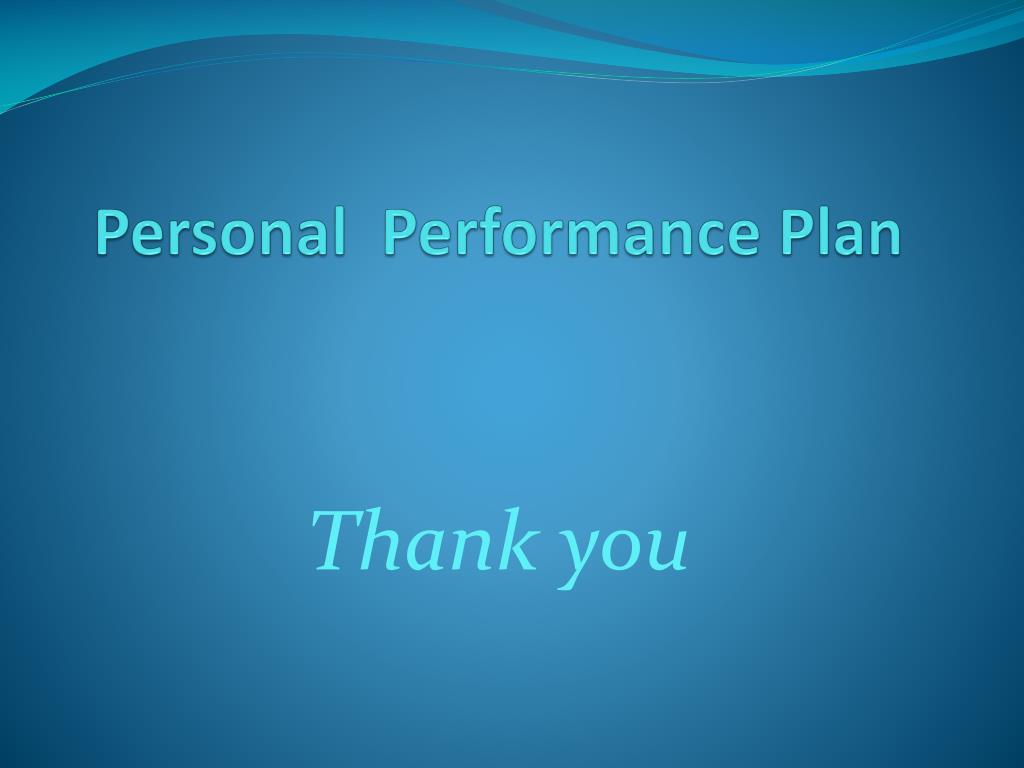 Personal  Performance Plan

Thank you